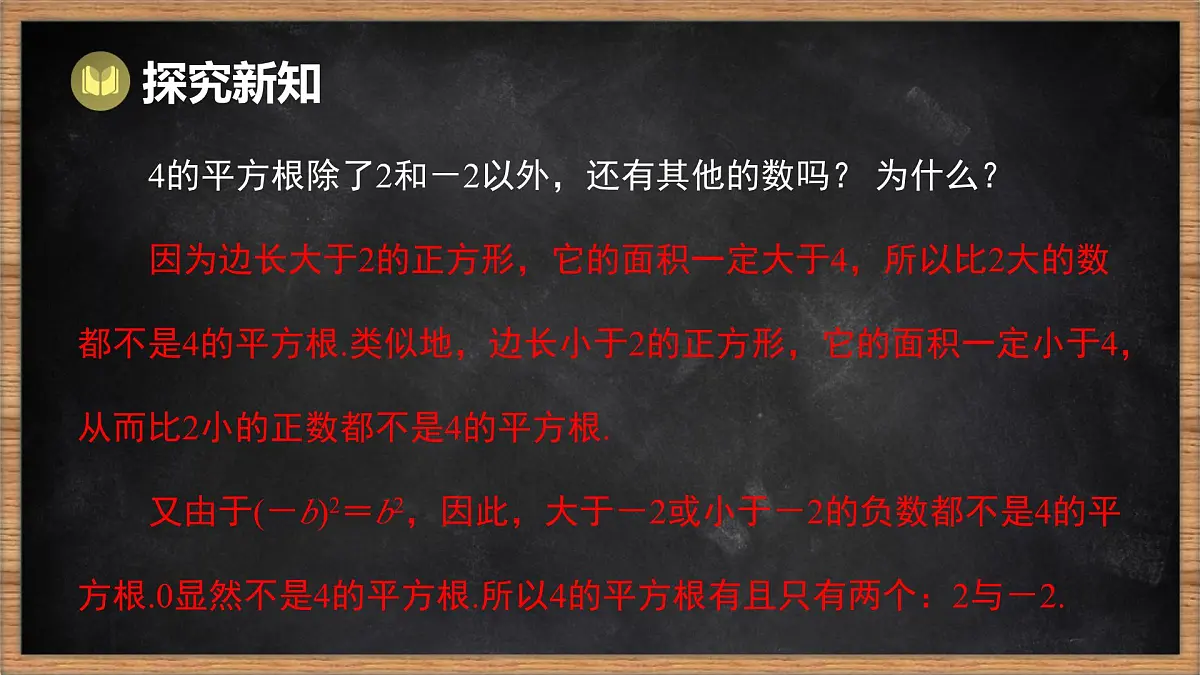 探究新知

4的平方根除了2和－2以外，还有其他的数吗？ 为什么？

因为边长大于2的正方形，它的面积一定大于4，所以比2大的数都不是4的平方根.类似地，边长小于2的正方形，它的面积一定小于4，从而比2小的正数都不是4的平方根.

又由于$(-b)^2=b^2$，因此，大于－2或小于－2的负数都不是4的平方根.0显然不是4的平方根.所以4的平方根有且只有两个：2与－2.